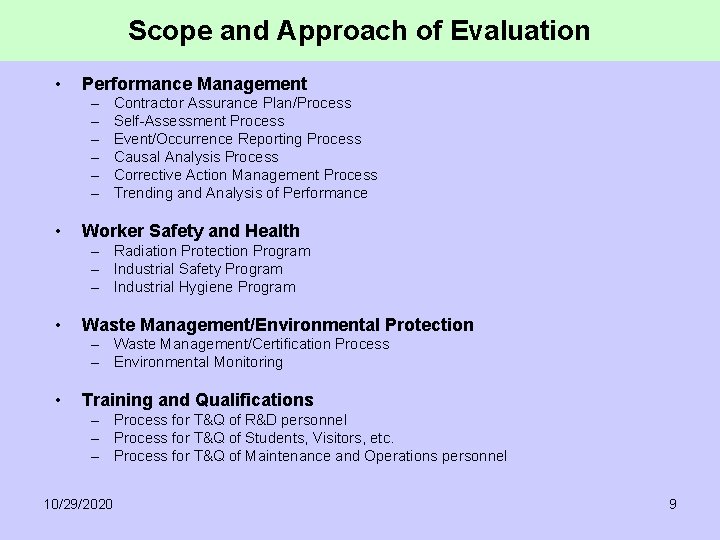 Scope and Approach of Evaluation

• Performance Management
– Contractor Assurance Plan/Process
– Self-Assessment Process
– Event/Occurrence Reporting Process
– Causal Analysis Process
– Corrective Action Management Process
– Trending and Analysis of Performance

• Worker Safety and Health
– Radiation Protection Program
– Industrial Safety Program
– Industrial Hygiene Program

• Waste Management/Environmental Protection
– Waste Management/Certification Process
– Environmental Monitoring

• Training and Qualifications
– Process for T&Q of R&D personnel
– Process for T&Q of Students, Visitors, etc.
– Process for T&Q of Maintenance and Operations personnel

10/29/2020

9